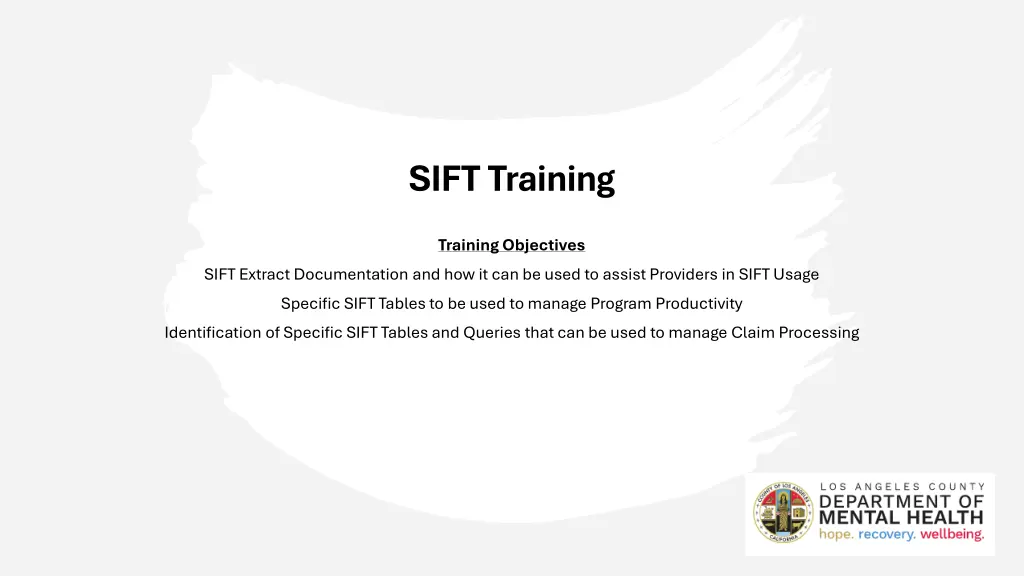 SIFT Training

Training Objectives

SIFT Extract Documentation and how it can be used to assist Providers in SIFT Usage

Specific SIFT Tables to be used to manage Program Productivity

Identification of Specific SIFT Tables and Queries that can be used to manage Claim Processing

COUNTY OF LOS ANGELES
CALIFORNIA

LOS ANGELES COUNTY
DEPARTMENT OF
MENTAL HEALTH
hope. recovery. wellbeing.